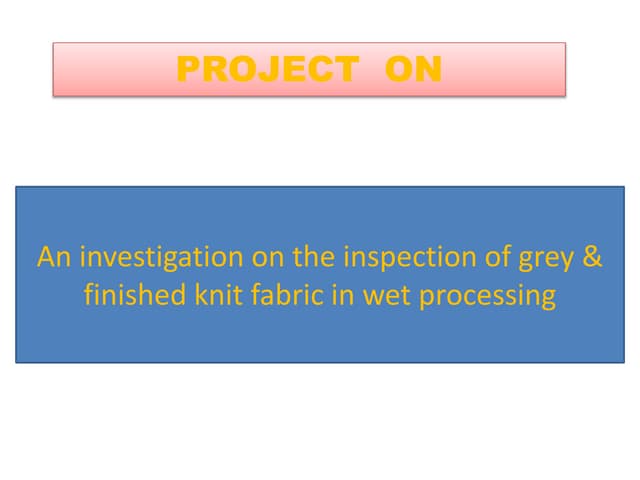 PROJECT ON

An investigation on the inspection of grey & finished knit fabric in wet processing